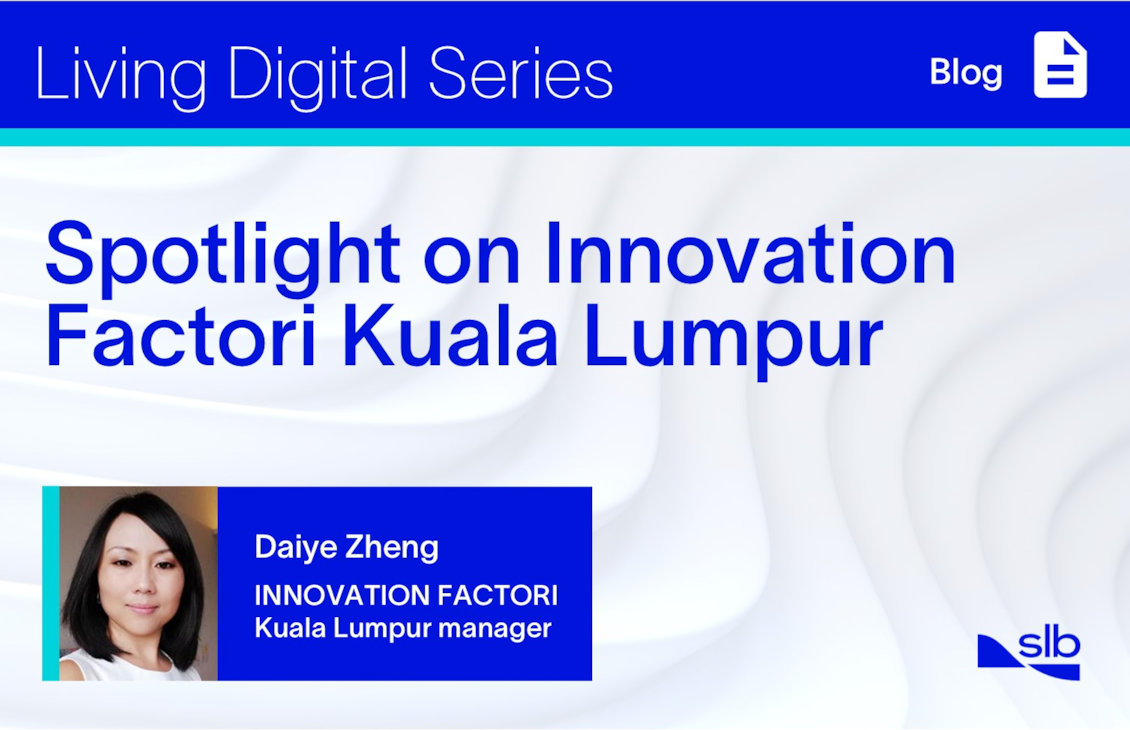 Living Digital Series

Blog

Spotlight on Innovation Factori Kuala Lumpur

Daiye Zheng

INNOVATION FACTORI Kuala Lumpur manager

slb